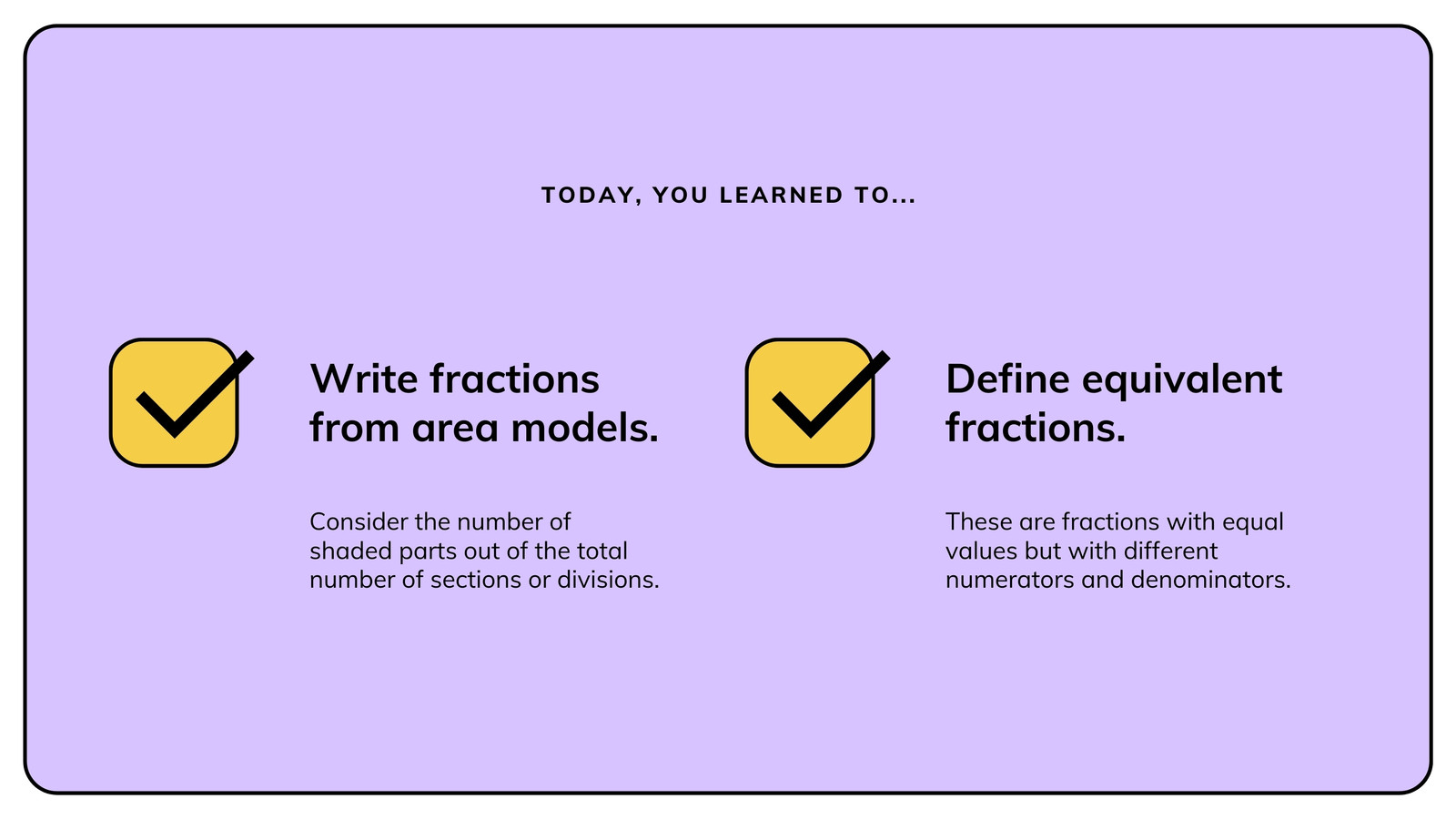 TODAY, YOU LEARNED TO...

Write fractions from area models.

Consider the number of shaded parts out of the total number of sections or divisions.

Define equivalent fractions.

These are fractions with equal values but with different numerators and denominators.